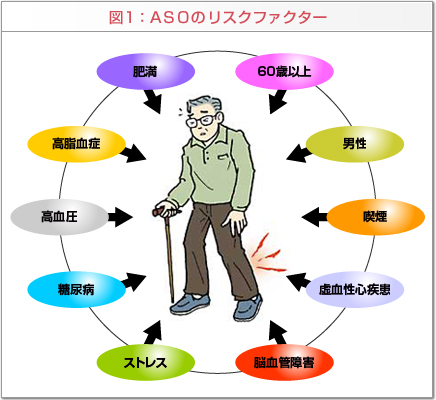 図1：ASOのリスクファクター

肥満

60歳以上

高脂血症

男性

高血圧

喫煙

糖尿病

虚血性心疾患

ストレス

脳血管障害